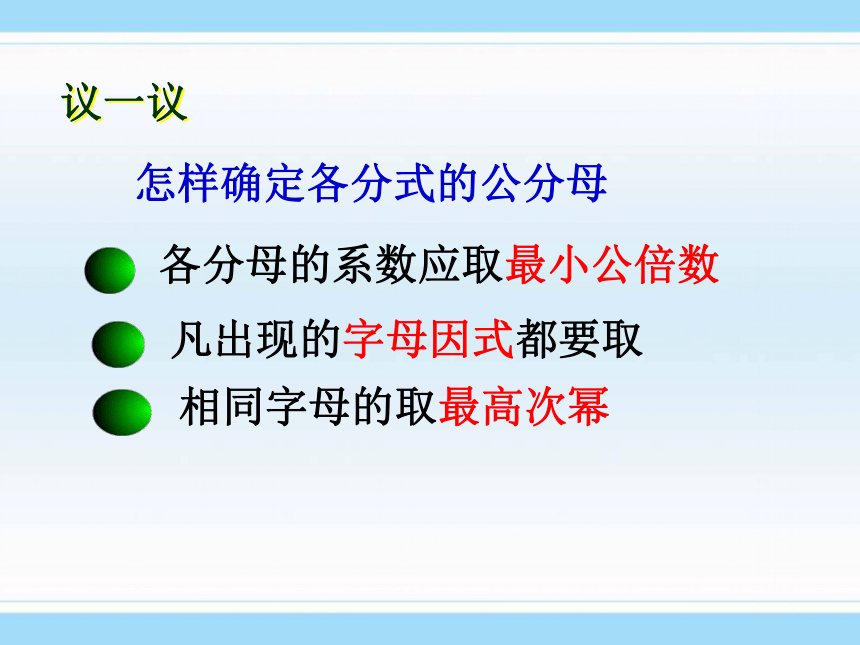 议一议

怎样确定各分式的公分母

各分母的系数应取最小公倍数

凡出现的字母因式都要取

相同字母的取最高次幂